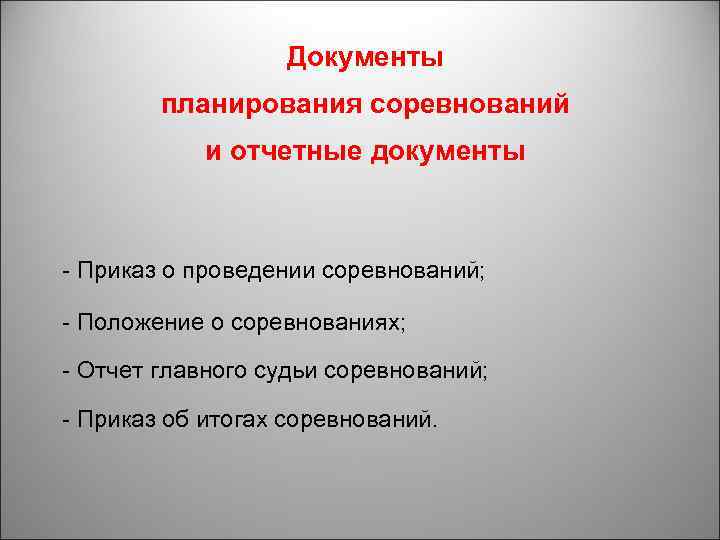 Документы
планирования соревнований
и отчетные документы

- Приказ о проведении соревнований;

- Положение о соревнованиях;

- Отчет главного судьи соревнований;

- Приказ об итогах соревнований.